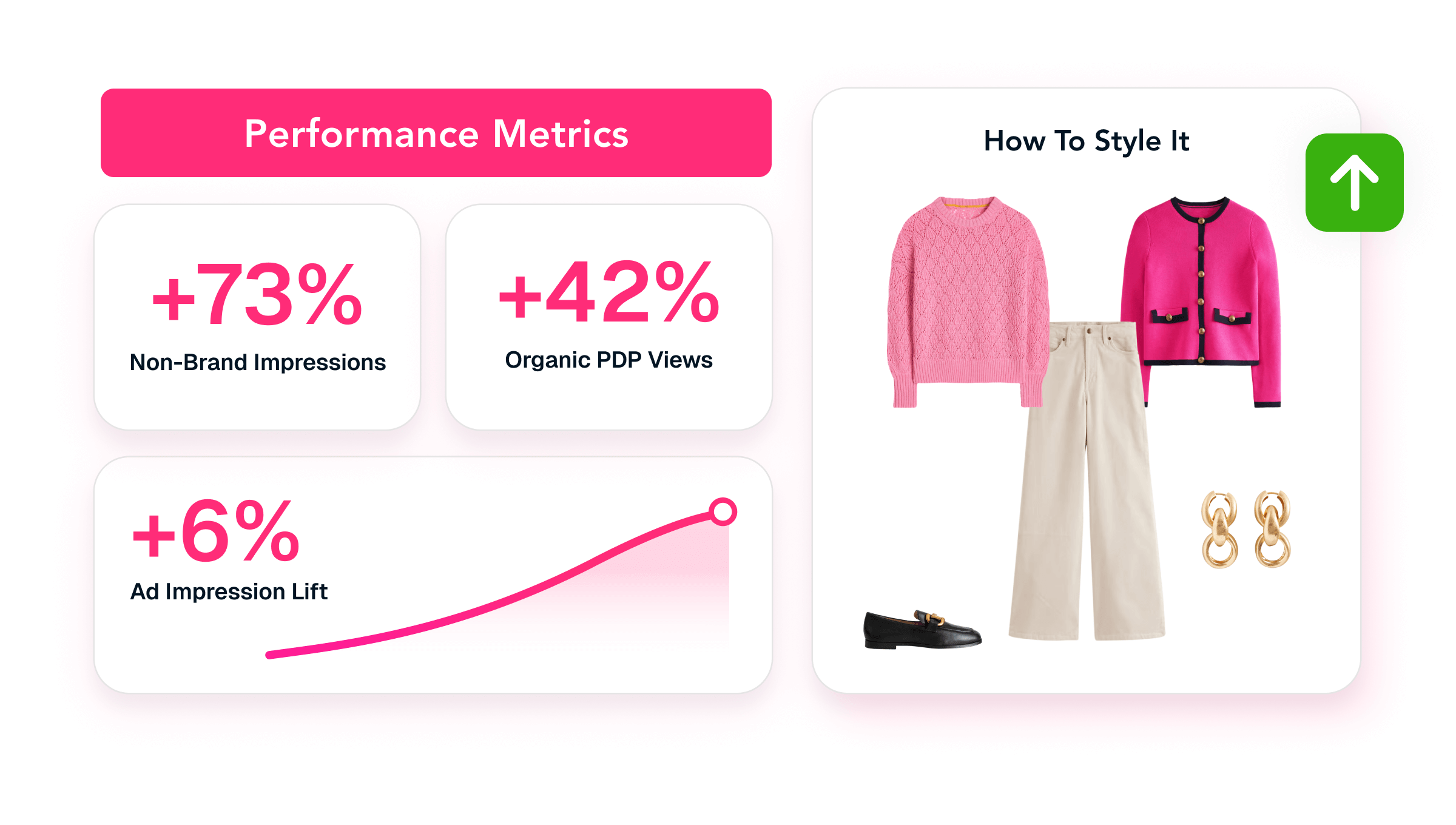 Performance Metrics

+73%
Non-Brand Impressions

+42%
Organic PDP Views

+6%
Ad Impression Lift

How To Style It